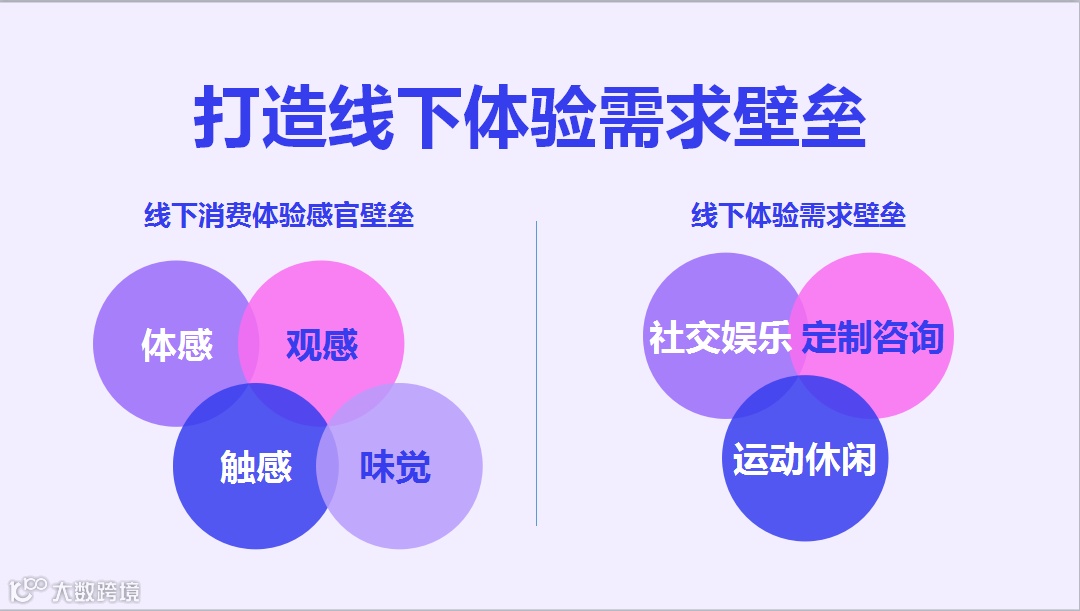 打造线下体验需求壁垒

线下消费体验感官壁垒

体感
观感
触感
味觉

线下体验需求壁垒

社交娱乐
定制咨询
运动休闲

大数跨境